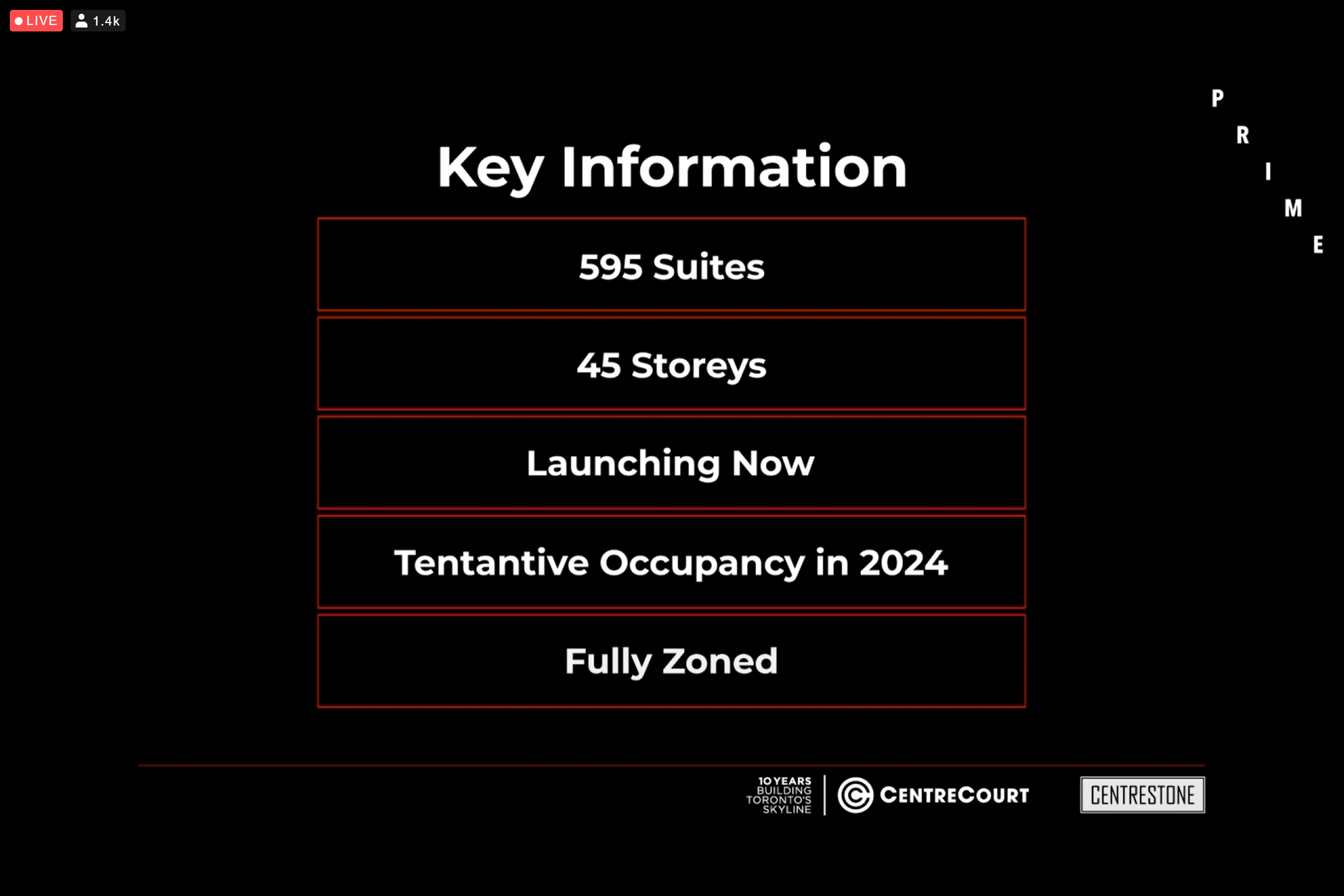 LIVE 1.4k

P
R
I
M
E

Key Information

595 Suites

45 Storeys

Launching Now

Tentantive Occupancy in 2024

Fully Zoned

10 YEARS BUILDING TORONTO'S SKYLINE

CENTRECOURT

CENTRESTONE